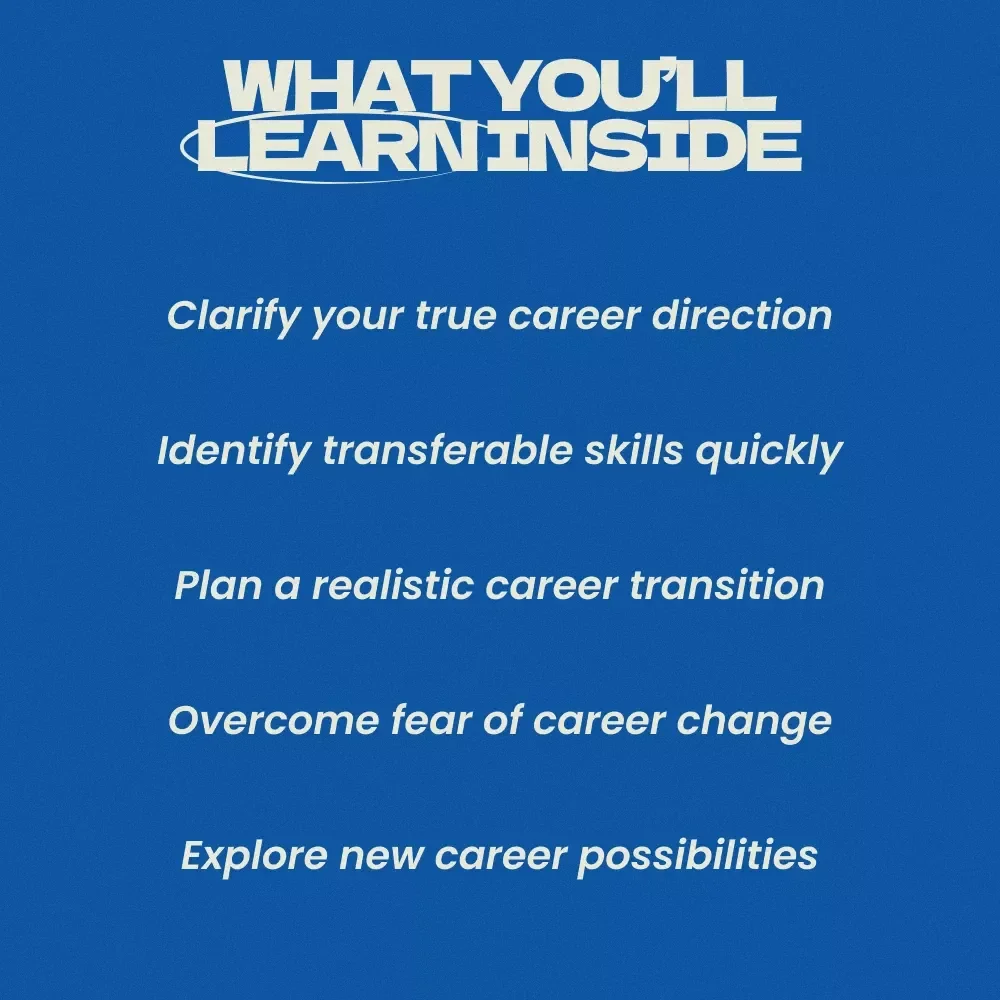 WHAT YOU'LL LEARN INSIDE

Clarify your true career direction

Identify transferable skills quickly

Plan a realistic career transition

Overcome fear of career change

Explore new career possibilities